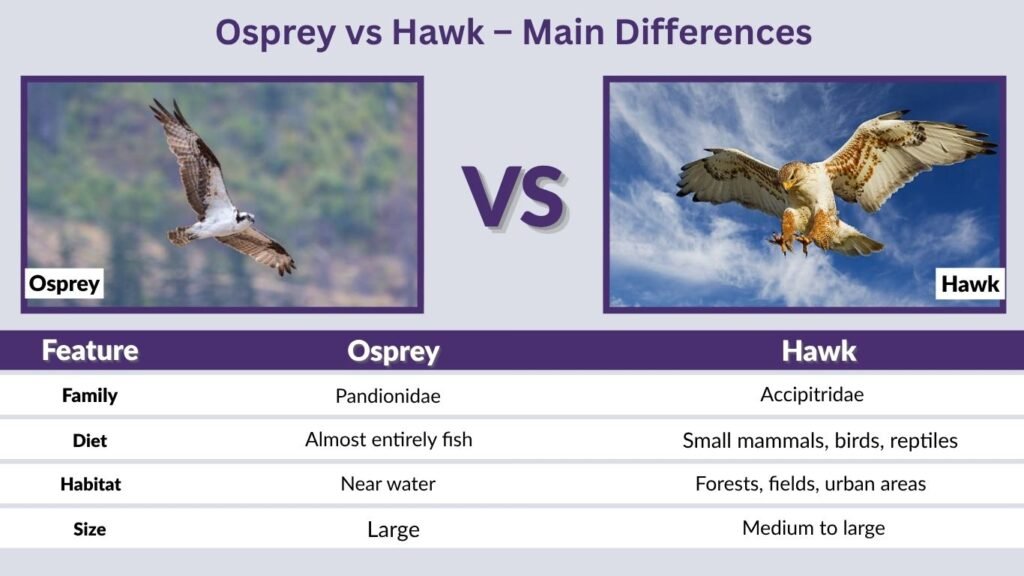 Osprey vs Hawk – Main Differences

Osprey

VS

Hawk

| Feature | Osprey | Hawk |
|---|---|---|
| Family | Pandionidae | Accipitridae |
| Diet | Almost entirely fish | Small mammals, birds, reptiles |
| Habitat | Near water | Forests, fields, urban areas |
| Size | Large | Medium to large |